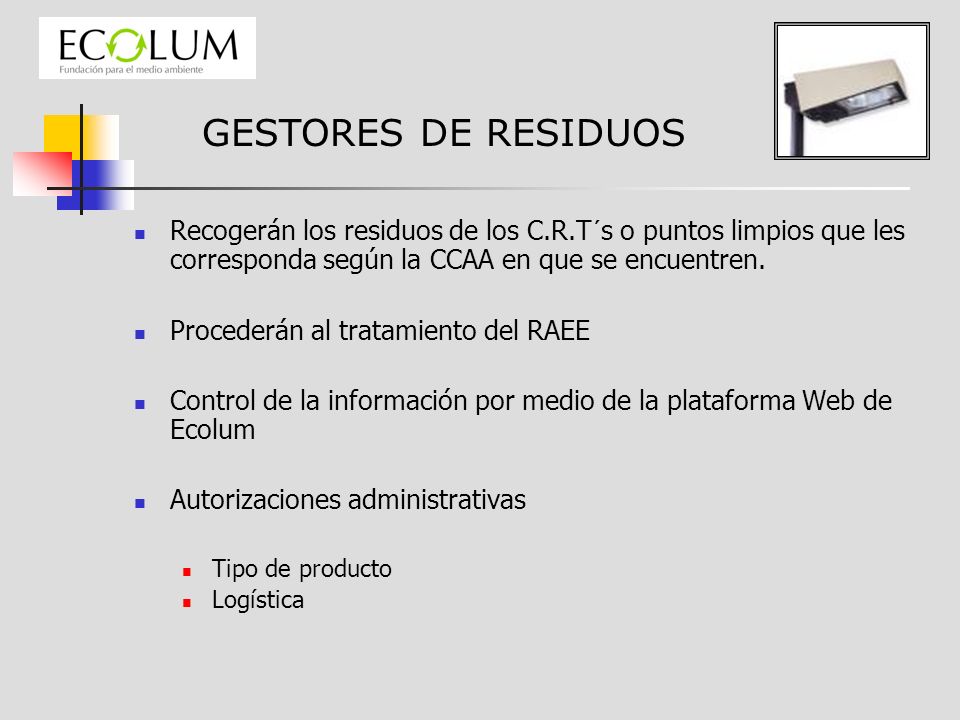 ECOLUM
Fundación para el medio ambiente

GESTORES DE RESIDUOS

Recogerán los residuos de los C.R.T´s o puntos limpios que les corresponda según la CCAA en que se encuentren.

Procederán al tratamiento del RAEE

Control de la información por medio de la plataforma Web de Ecolum

Autorizaciones administrativas

Tipo de producto
Logística